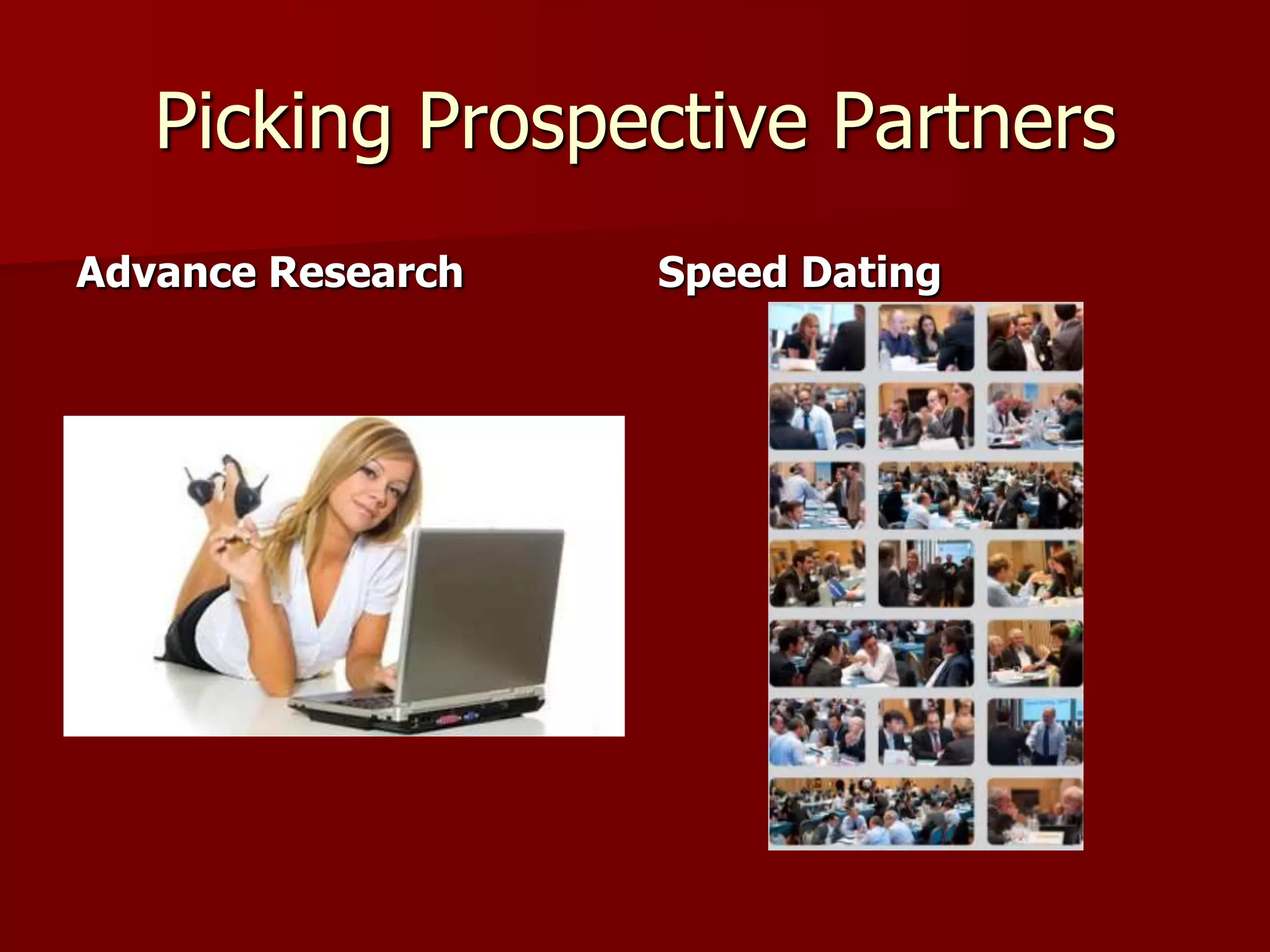 Picking Prospective Partners

Advance Research

Speed Dating